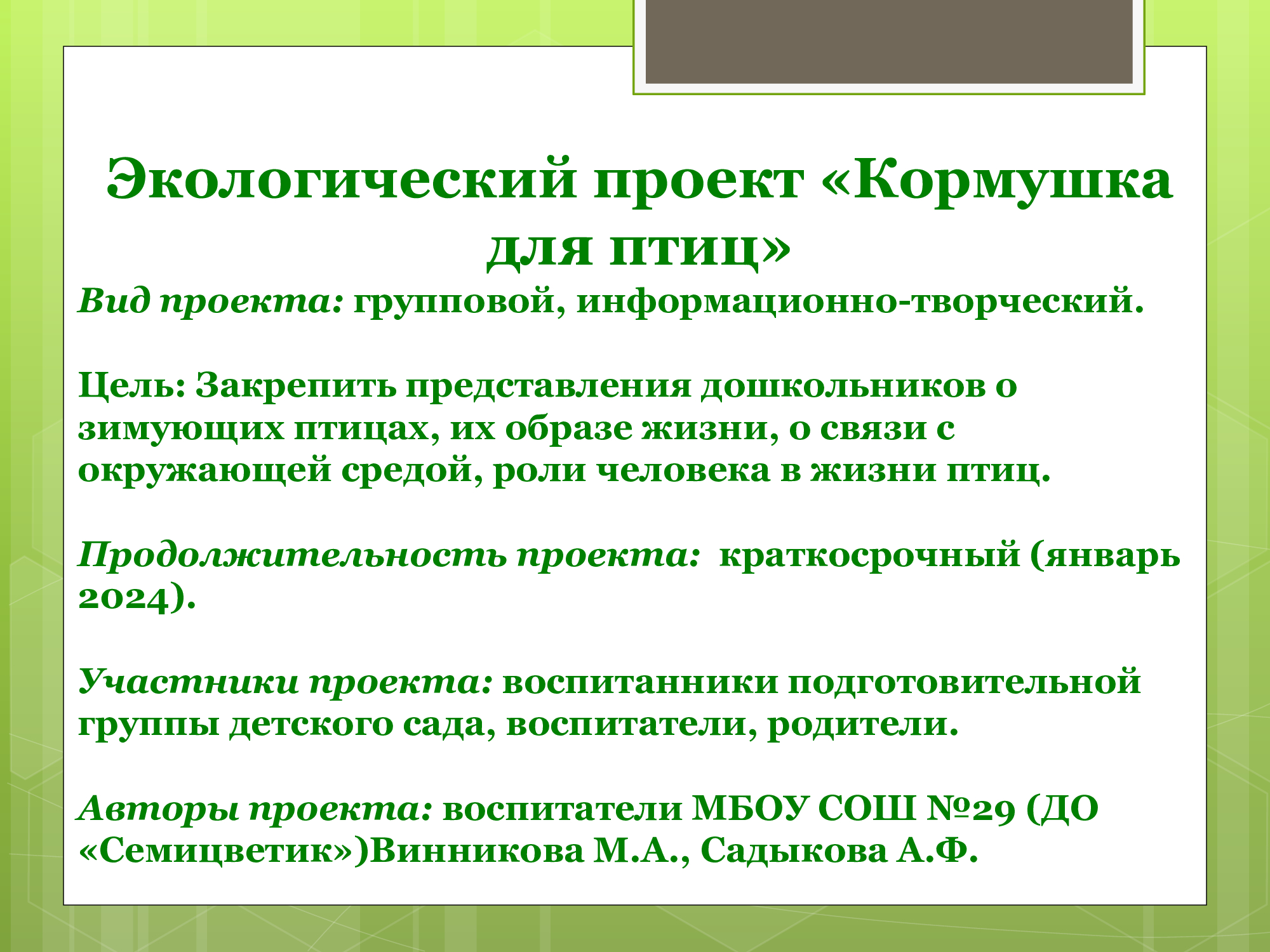 Экологический проект «Кормушка для птиц»

Вид проекта: групповой, информационно-творческий.

Цель: Закрепить представления дошкольников о зимующих птицах, их образе жизни, о связи с окружающей средой, роли человека в жизни птиц.

Продолжительность проекта: краткосрочный (январь 2024).

Участники проекта: воспитанники подготовительной группы детского сада, воспитатели, родители.

Авторы проекта: воспитатели МБОУ СОШ №29 (ДО «Семицветик»)Винникова М.А., Садыкова А.Ф.